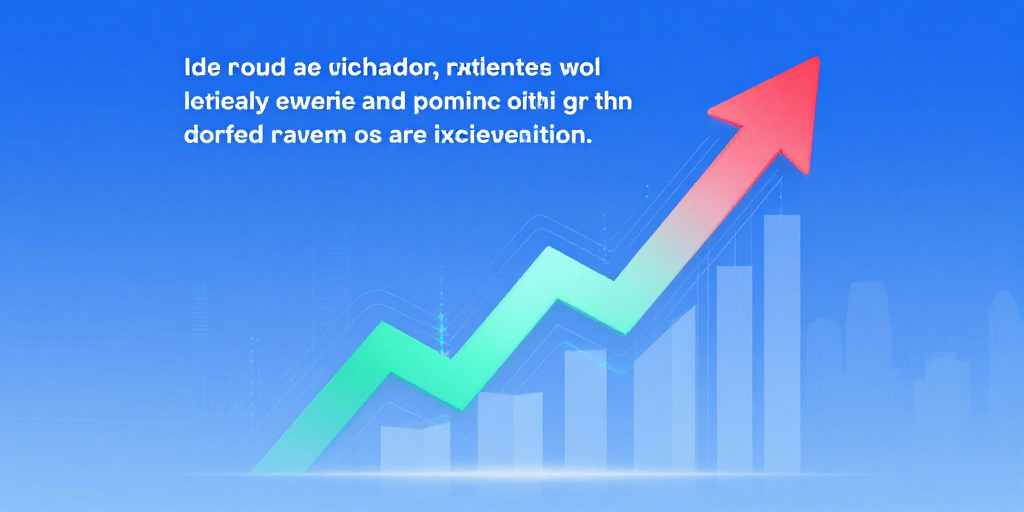 Ide roud ae vichador, rxtlentes wol letiealy ewerie and pominc oithi gr thn dorfed ravem os are ixcievenition.